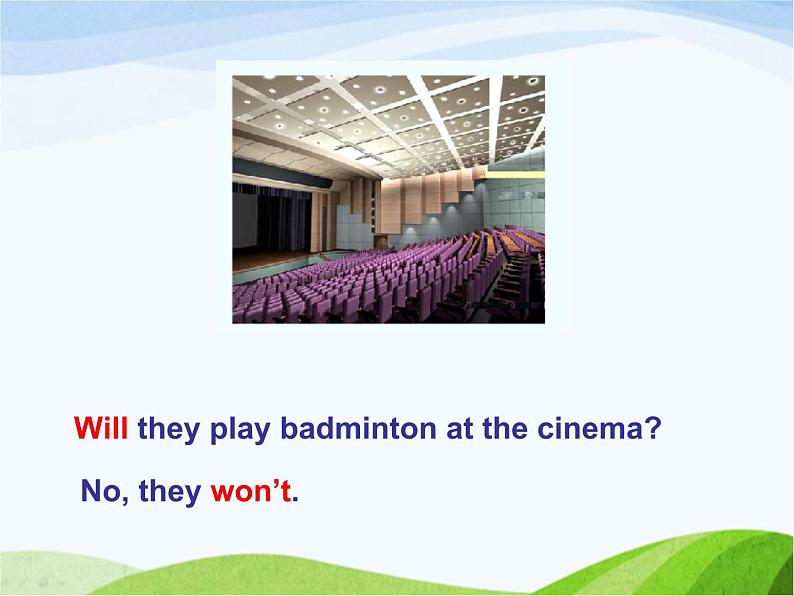 Will they play badminton at the cinema?

No, they won’t.